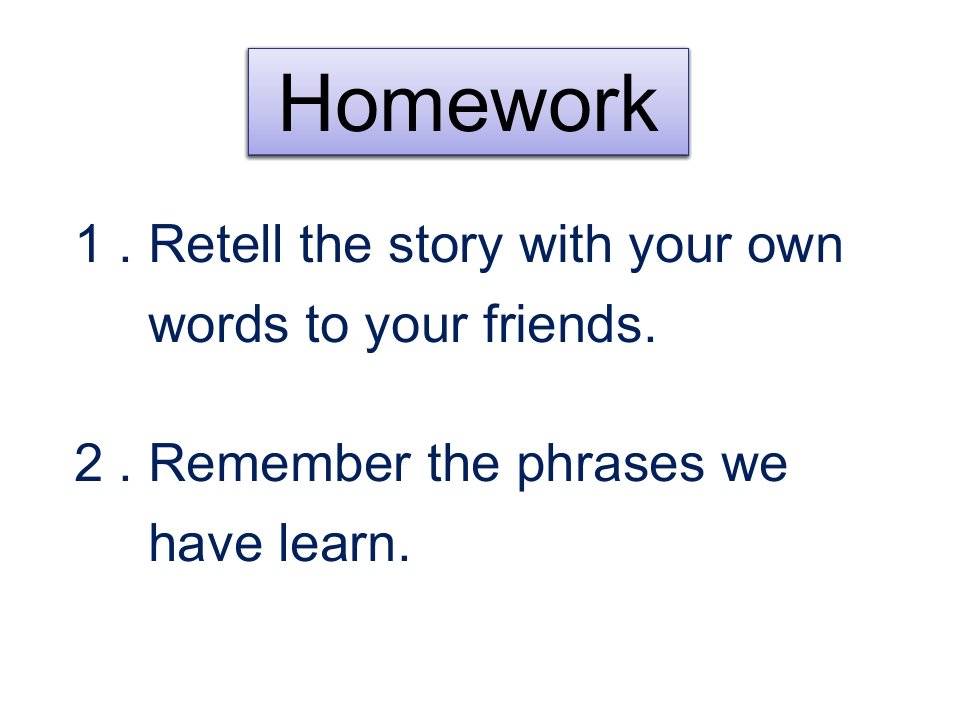 Homework

1 . Retell the story with your own words to your friends.

2 . Remember the phrases we have learn.